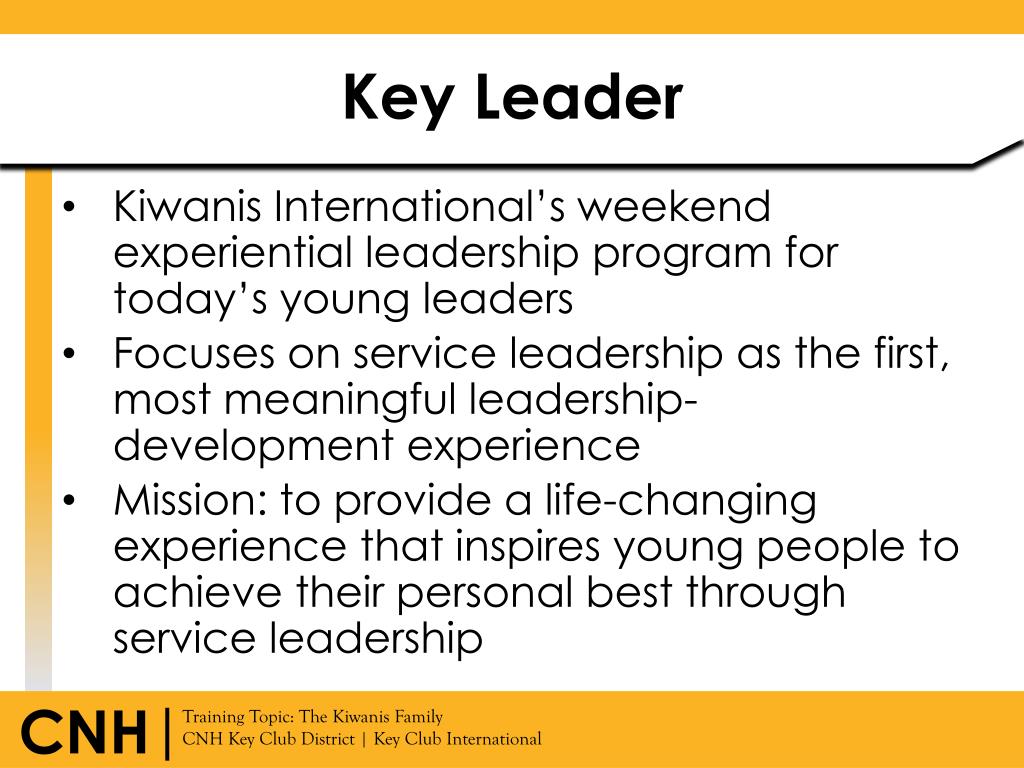 Key Leader

• Kiwanis International's weekend experiential leadership program for today's young leaders
• Focuses on service leadership as the first, most meaningful leadership-development experience
• Mission: to provide a life-changing experience that inspires young people to achieve their personal best through service leadership

CNH | Training Topic: The Kiwanis Family
CNH Key Club District | Key Club International